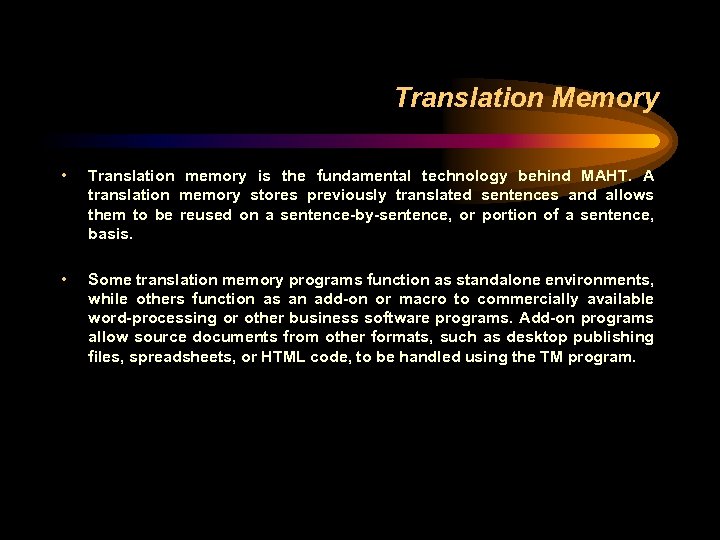 Translation Memory

• Translation memory is the fundamental technology behind MAHT. A translation memory stores previously translated sentences and allows them to be reused on a sentence-by-sentence, or portion of a sentence, basis.

• Some translation memory programs function as standalone environments, while others function as an add-on or macro to commercially available word-processing or other business software programs. Add-on programs allow source documents from other formats, such as desktop publishing files, spreadsheets, or HTML code, to be handled using the TM program.